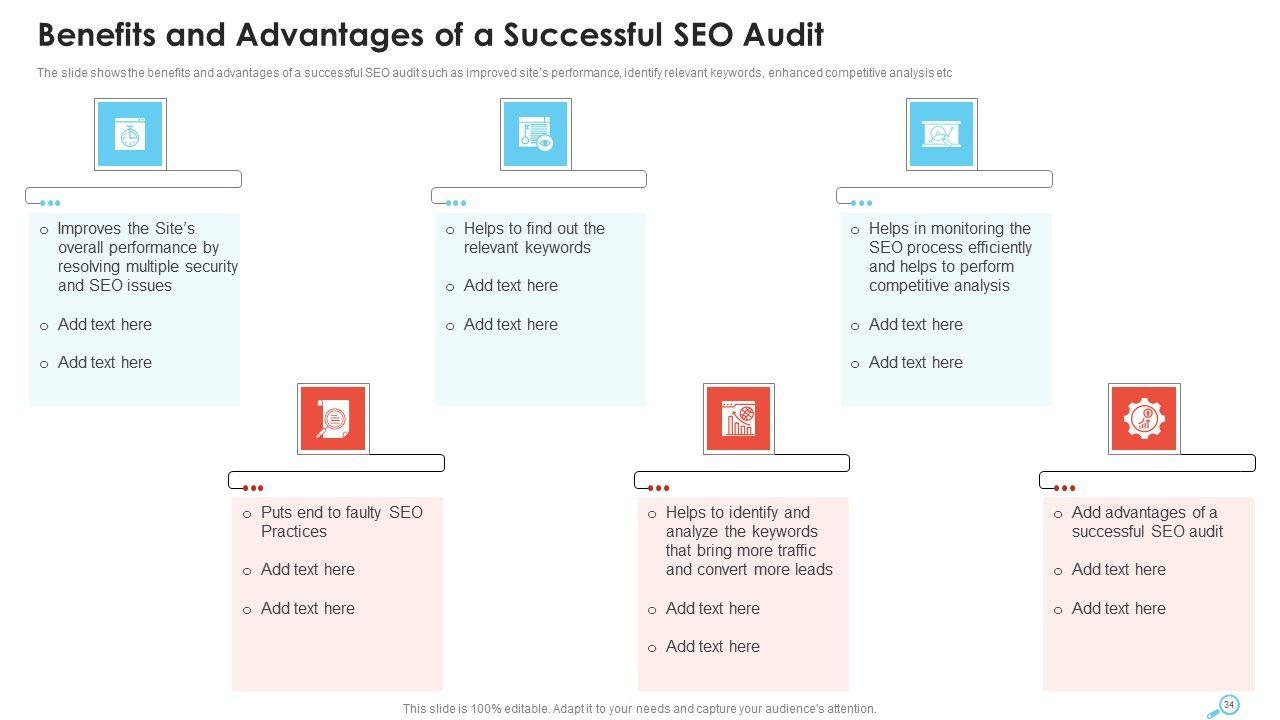 Benefits and Advantages of a Successful SEO Audit

The slide shows the benefits and advantages of a successful SEO audit such as improved site's performance, identify relevant keywords, enhanced competitive analysis etc

o Improves the Site's overall performance by resolving multiple security and SEO issues

o Add text here

o Add text here

o Helps to find out the relevant keywords

o Add text here

o Add text here

o Helps in monitoring the SEO process efficiently and helps to perform competitive analysis

o Add text here

o Add text here

o Puts end to faulty SEO Practices

o Add text here

o Add text here

o Helps to identify and analyze the keywords that bring more traffic and convert more leads

o Add text here

o Add text here

o Add advantages of a successful SEO audit

o Add text here

o Add text here

This slide is 100% editable. Adapt it to your needs and capture your audience's attention.

34